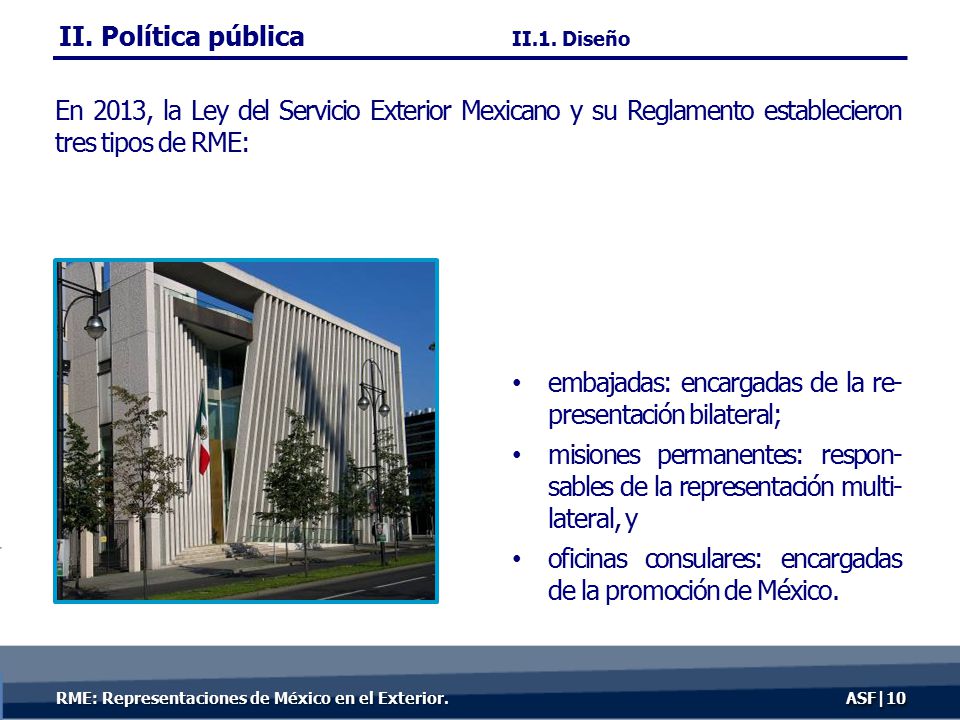 II. Política pública II.1. Diseño

En 2013, la Ley del Servicio Exterior Mexicano y su Reglamento establecieron tres tipos de RME:

• embajadas: encargadas de la representación bilateral;
• misiones permanentes: responsables de la representación multilateral, y
• oficinas consulares: encargadas de la promoción de México.

RME: Representaciones de México en el Exterior.

ASF | 10